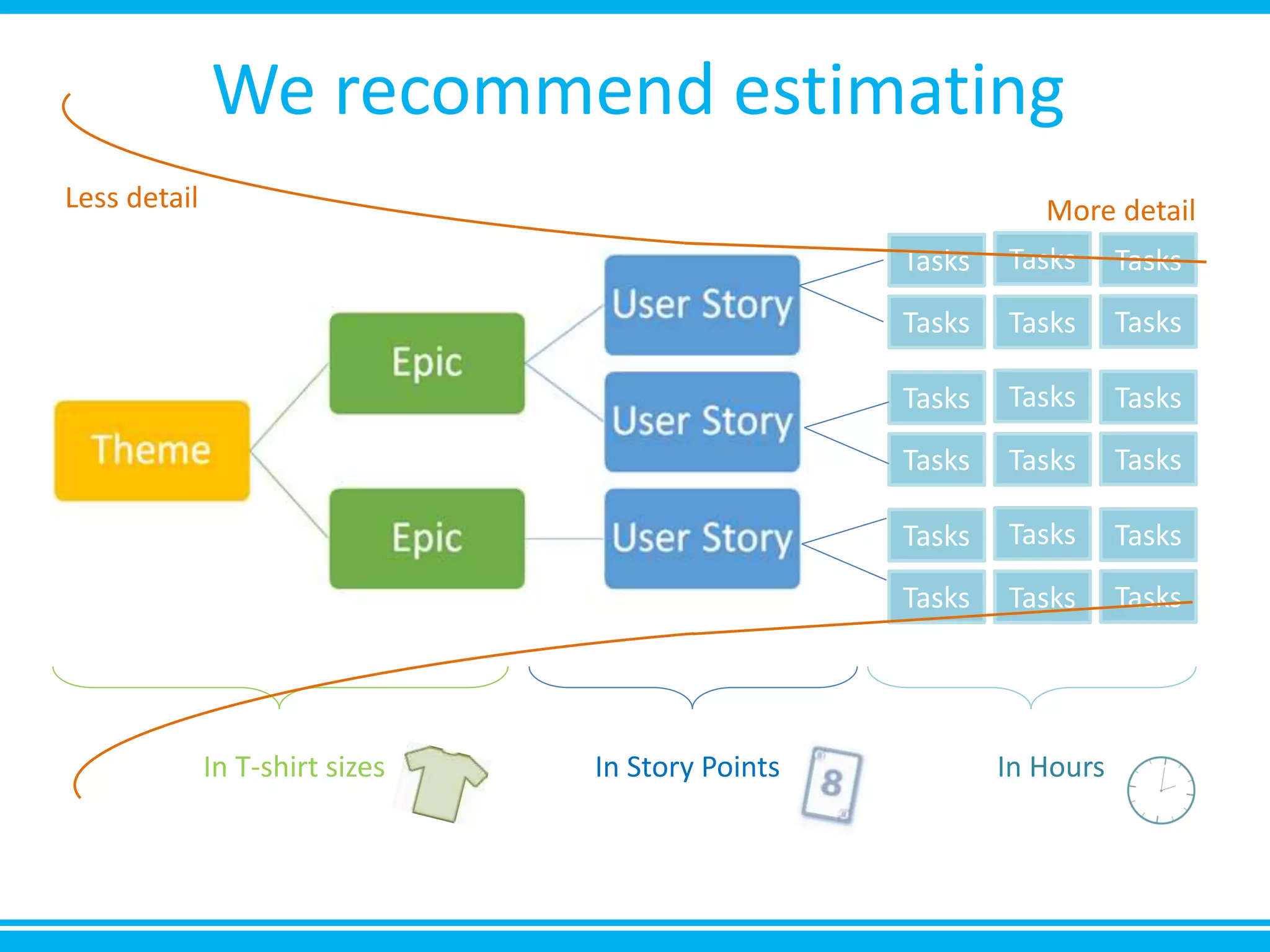 We recommend estimating

Less detail

More detail

Theme

Epic

Epic

User Story

User Story

User Story

Tasks Tasks Tasks
Tasks Tasks Tasks
Tasks Tasks Tasks
Tasks Tasks Tasks
Tasks Tasks Tasks
Tasks Tasks Tasks

In T-shirt sizes

In Story Points

8

In Hours